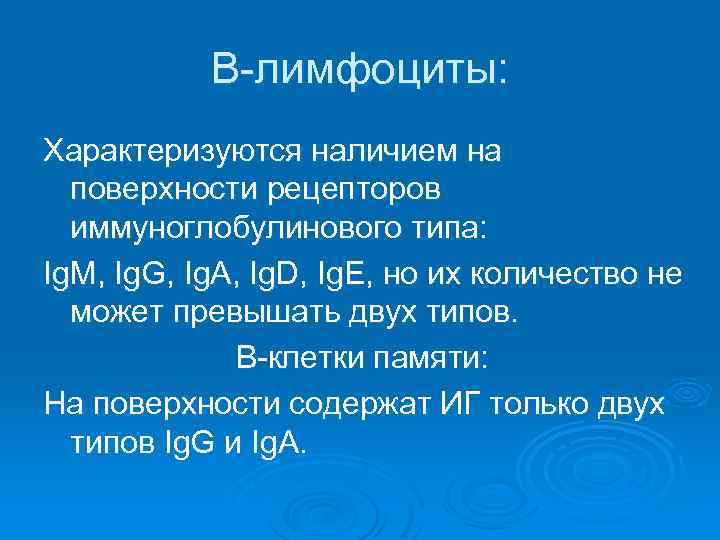 В-лимфоциты:

Характеризуются наличием на поверхности рецепторов иммуноглобулинового типа:

IgM, IgG, IgA, IgD, IgE, но их количество не может превышать двух типов.

В-клетки памяти:

На поверхности содержат ИГ только двух типов IgG и IgA.